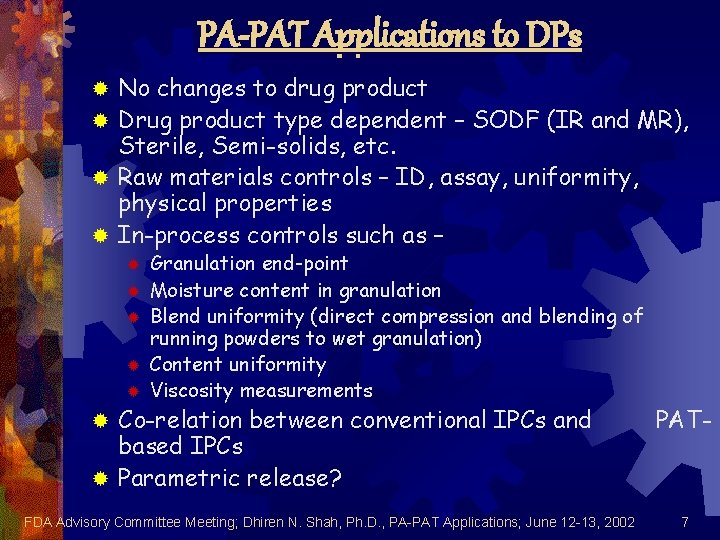 PA-PAT Applications to DPs

No changes to drug product

Drug product type dependent – SODF (IR and MR), Sterile, Semi-solids, etc.

Raw materials controls – ID, assay, uniformity, physical properties

In-process controls such as –

Granulation end-point

Moisture content in granulation

Blend uniformity (direct compression and blending of running powders to wet granulation)

Content uniformity

Viscosity measurements

Co-relation between conventional IPCs and PAT-based IPCs

Parametric release?

FDA Advisory Committee Meeting; Dhiren N. Shah, Ph.D., PA-PAT Applications; June 12-13, 2002 7